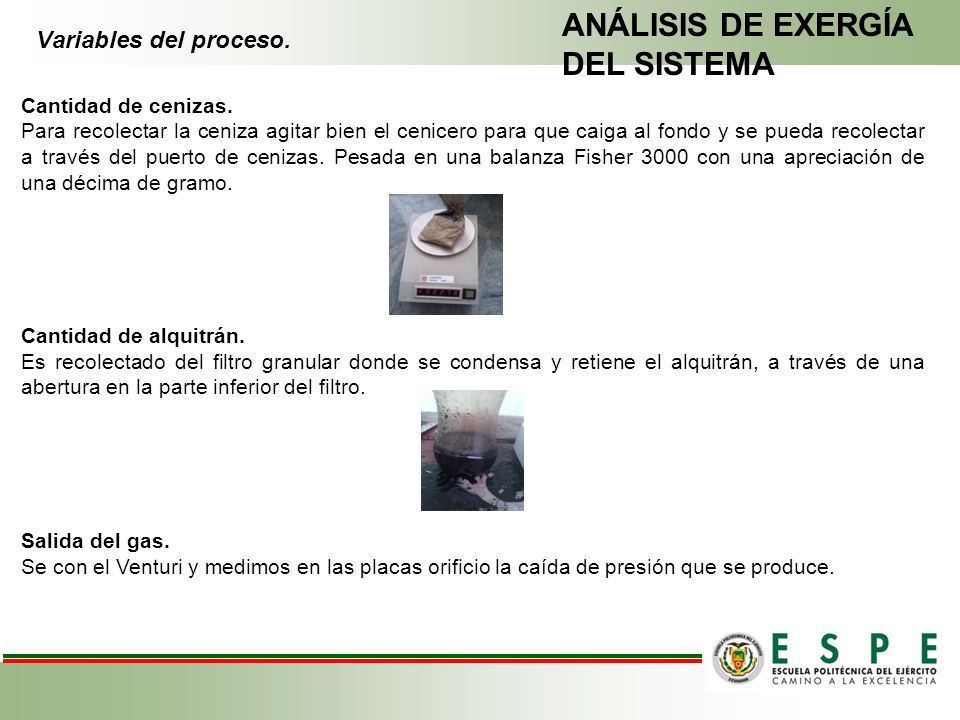 Variables del proceso.

ANÁLISIS DE EXERGÍA DEL SISTEMA

Cantidad de cenizas.
Para recolectar la ceniza agitar bien el cenicero para que caiga al fondo y se pueda recolectar a través del puerto de cenizas. Pesada en una balanza Fisher 3000 con una apreciación de una décima de gramo.

Cantidad de alquitrán.
Es recolectado del filtro granular donde se condensa y retiene el alquitrán, a través de una abertura en la parte inferior del filtro.

Salida del gas.
Se con el Venturi y medimos en las placas orificio la caída de presión que se produce.

ESPE
ESCUELA POLITÉCNICA DEL EJÉRCITO
CAMINO A LA EXCELENCIA